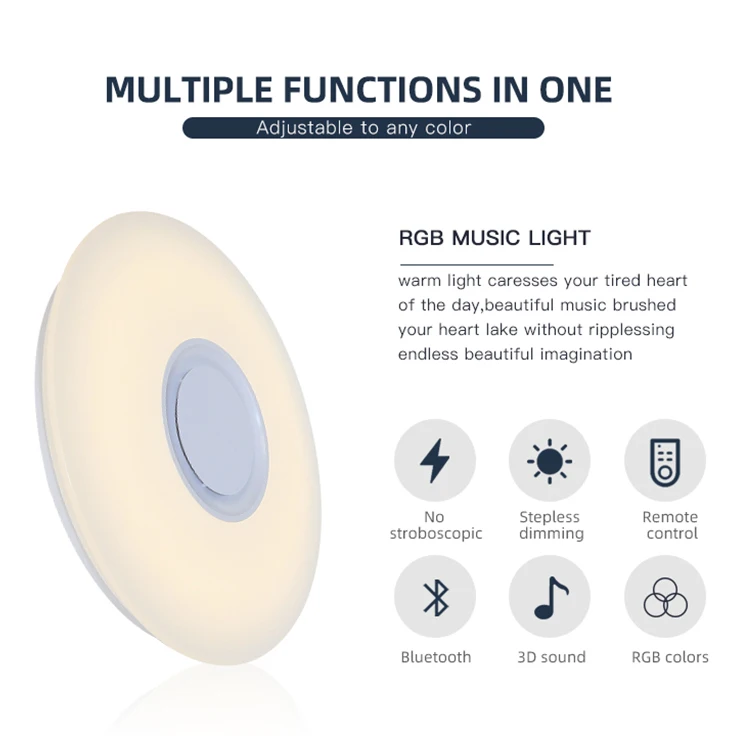 MULTIPLE FUNCTIONS IN ONE

Adjustable to any color

RGB MUSIC LIGHT

warm light caresses your tired heart of the day,beautiful music brushed your heart lake without ripplessing endless beautiful imagination

No stroboscopic

Stepless dimming

Remote control

Bluetooth

3D sound

RGB colors